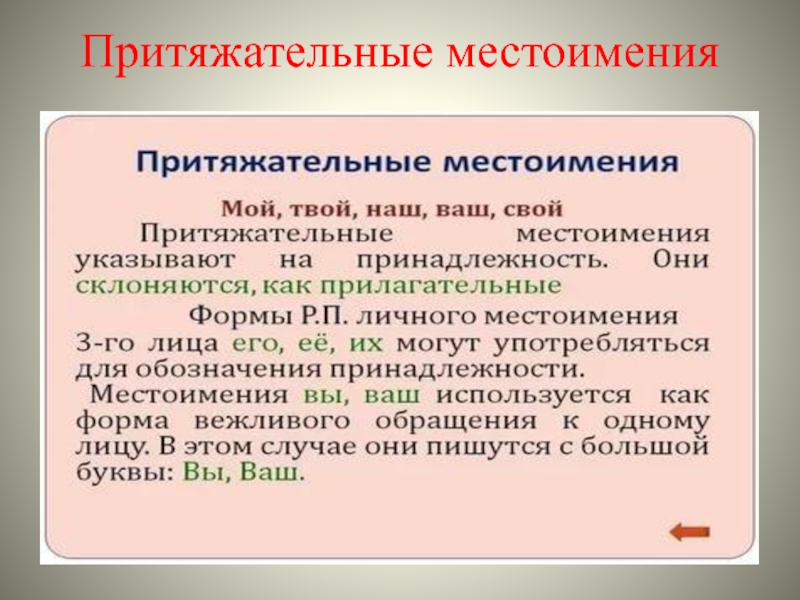 Притяжательные местоимения

Притяжательные местоимения

Мой, твой, наш, ваш, свой

Притяжательные местоимения указывают на принадлежность. Они склоняются, как прилагательные

Формы Р.П. личного местоимения 3-го лица его, её, их могут употребляться для обозначения принадлежности.

Местоимения вы, ваш используется как форма вежливого обращения к одному лицу. В этом случае они пишутся с большой буквы: Вы, Ваш.